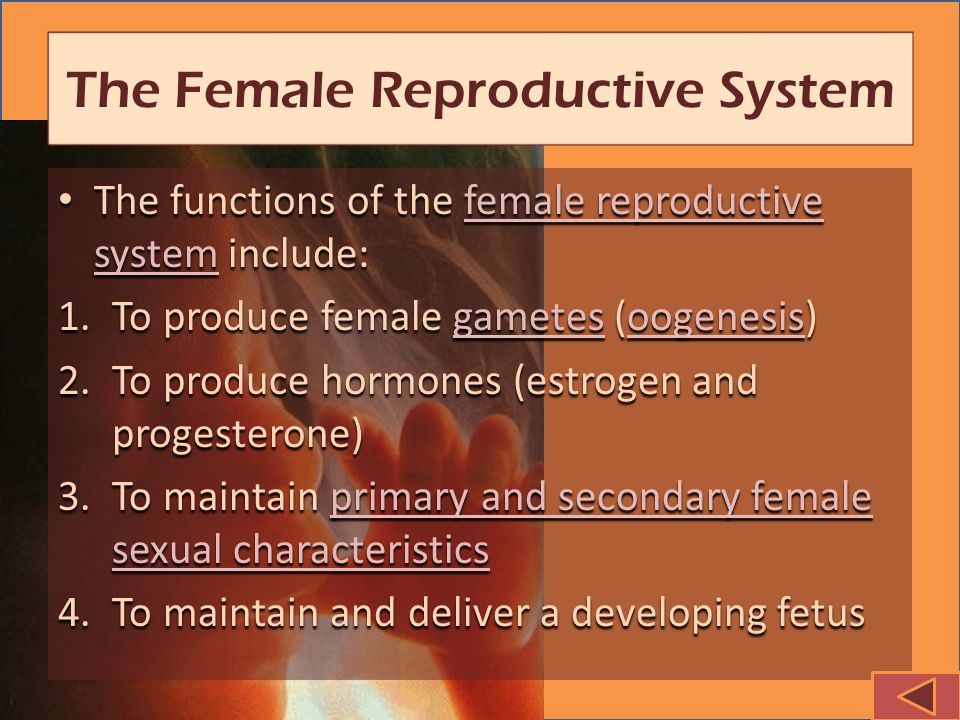 The Female Reproductive System

• The functions of the female reproductive system include:

1. To produce female gametes (oogenesis)
2. To produce hormones (estrogen and progesterone)
3. To maintain primary and secondary female sexual characteristics
4. To maintain and deliver a developing fetus